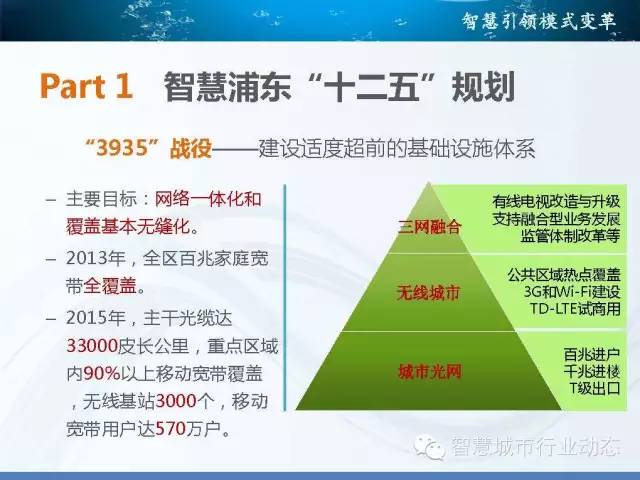 智慧引领模式变革

Part 1 智慧浦东“十二五”规划

“3935”战役——建设适度超前的基础设施体系

– 主要目标：网络一体化和覆盖基本无缝化。

– 2013年，全区百兆家庭宽带全覆盖。

– 2015年，主干光缆达33000皮长公里，重点区域内90%以上移动宽带覆盖，无线基站3000个，移动宽带用户达570万户。

三网融合

有线电视改造与升级
支持融合型业务发展
监管体制改革等

无线城市

公共区域热点覆盖
3G和Wi-Fi建设
TD-LTE试商用

城市光网

百兆进户
千兆进楼
T级出口

智慧城市行业动态